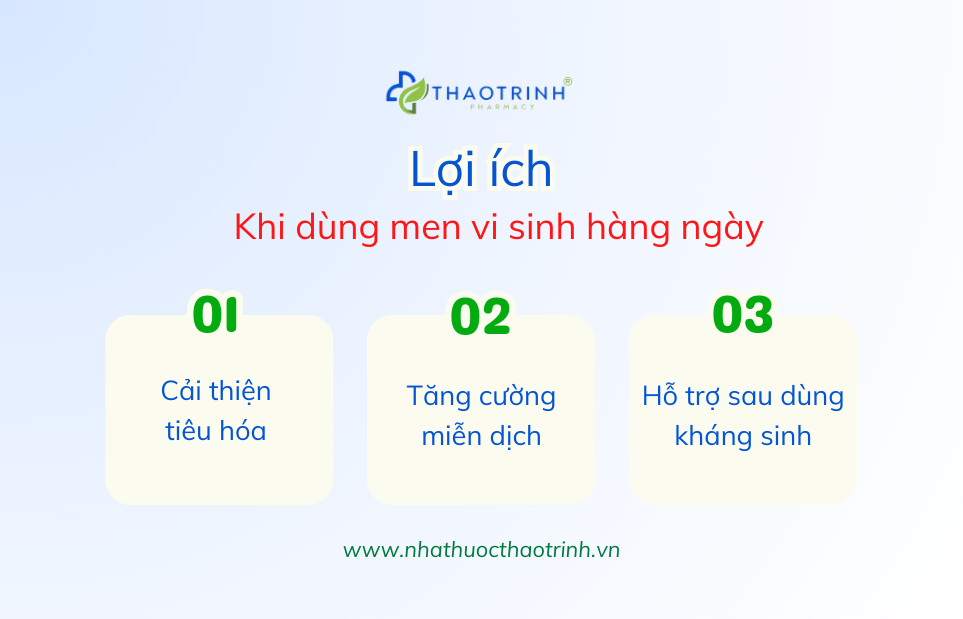 THAOTRINH®
PHARMACY

Lợi ích

Khi dùng men vi sinh hàng ngày

01

Cải thiện tiêu hóa

02

Tăng cường miễn dịch

03

Hỗ trợ sau dùng kháng sinh

www.nhathuocthaotrinh.vn